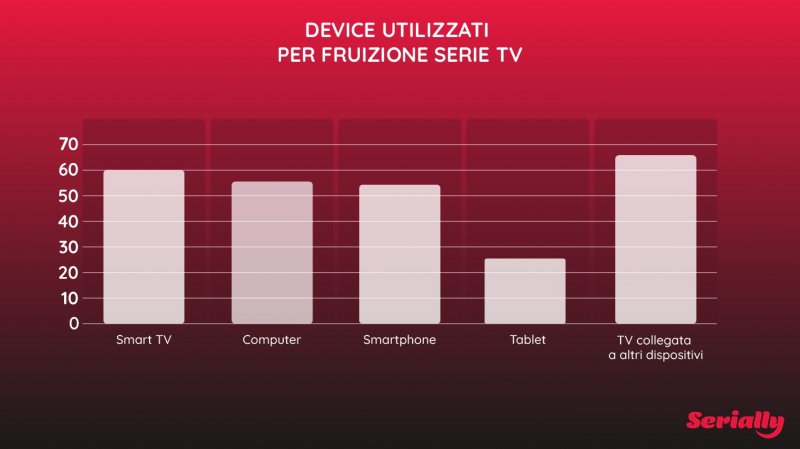 DEVICE UTILIZZATI
PER FRUIZIONE SERIE TV

70
60
50
40
30
20
10
0

Smart TV
Computer
Smartphone
Tablet
TV collegata a altri dispositivi

Serially